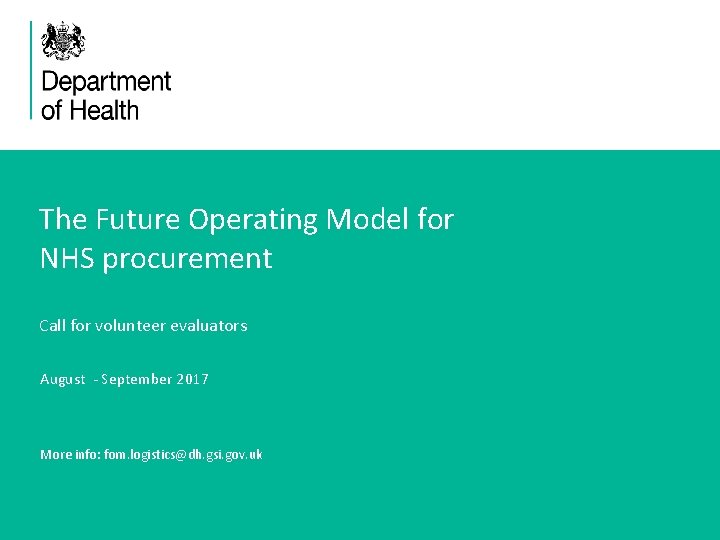 Department of Health

The Future Operating Model for NHS procurement

Call for volunteer evaluators

August - September 2017

More info: fom.logistics@dh.gsi.gov.uk